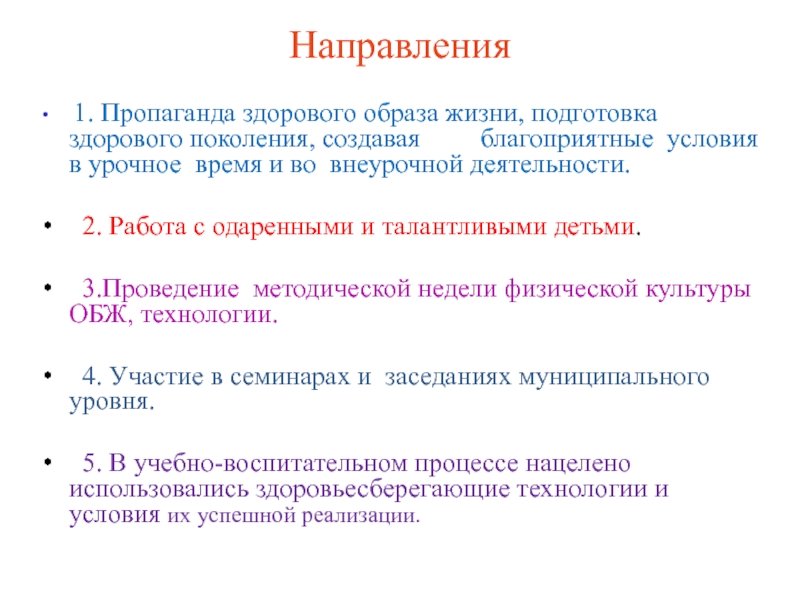 Направления

• 1. Пропаганда здорового образа жизни, подготовка здорового поколения, создавая благоприятные условия в урочное время и во внеурочной деятельности.

• 2. Работа с одаренными и талантливыми детьми.

• 3.Проведение методической недели физической культуры ОБЖ, технологии.

• 4. Участие в семинарах и заседаниях муниципального уровня.

• 5. В учебно-воспитательном процессе нацелено использовались здоровьесберегающие технологии и условия их успешной реализации.